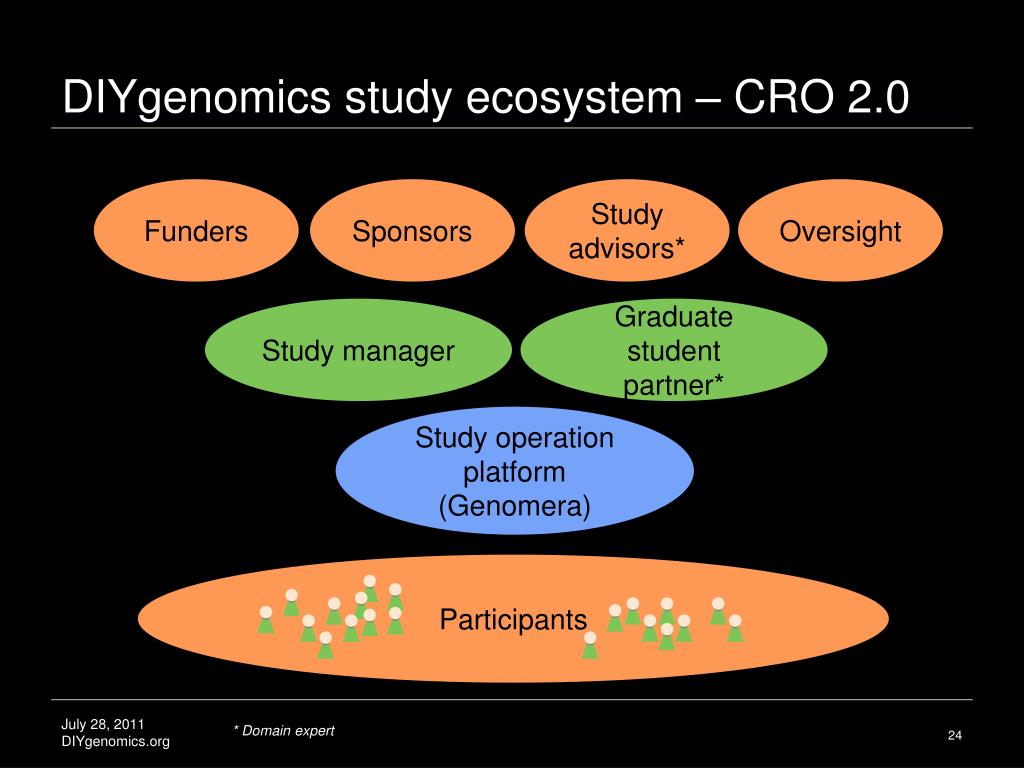 DIYgenomics study ecosystem – CRO 2.0

Funders

Sponsors

Study advisors*

Oversight

Study manager

Graduate student partner*

Study operation platform (Genomera)

Participants

July 28, 2011
DIYgenomics.org

* Domain expert

24